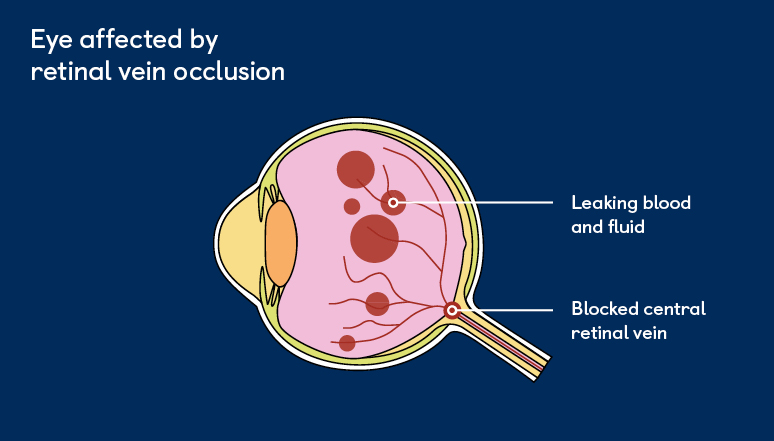 Eye affected by retinal vein occlusion

Leaking blood and fluid

Blocked central retinal vein